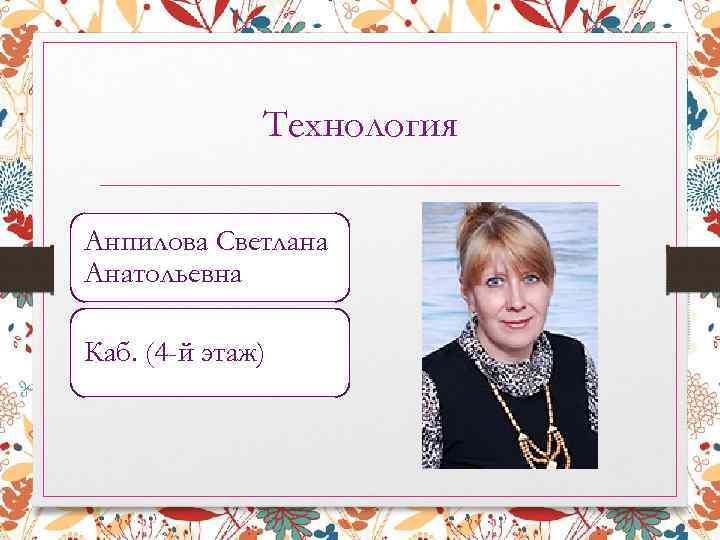 Технология

Анпилова Светлана Анатольевна

Каб. (4-й этаж)